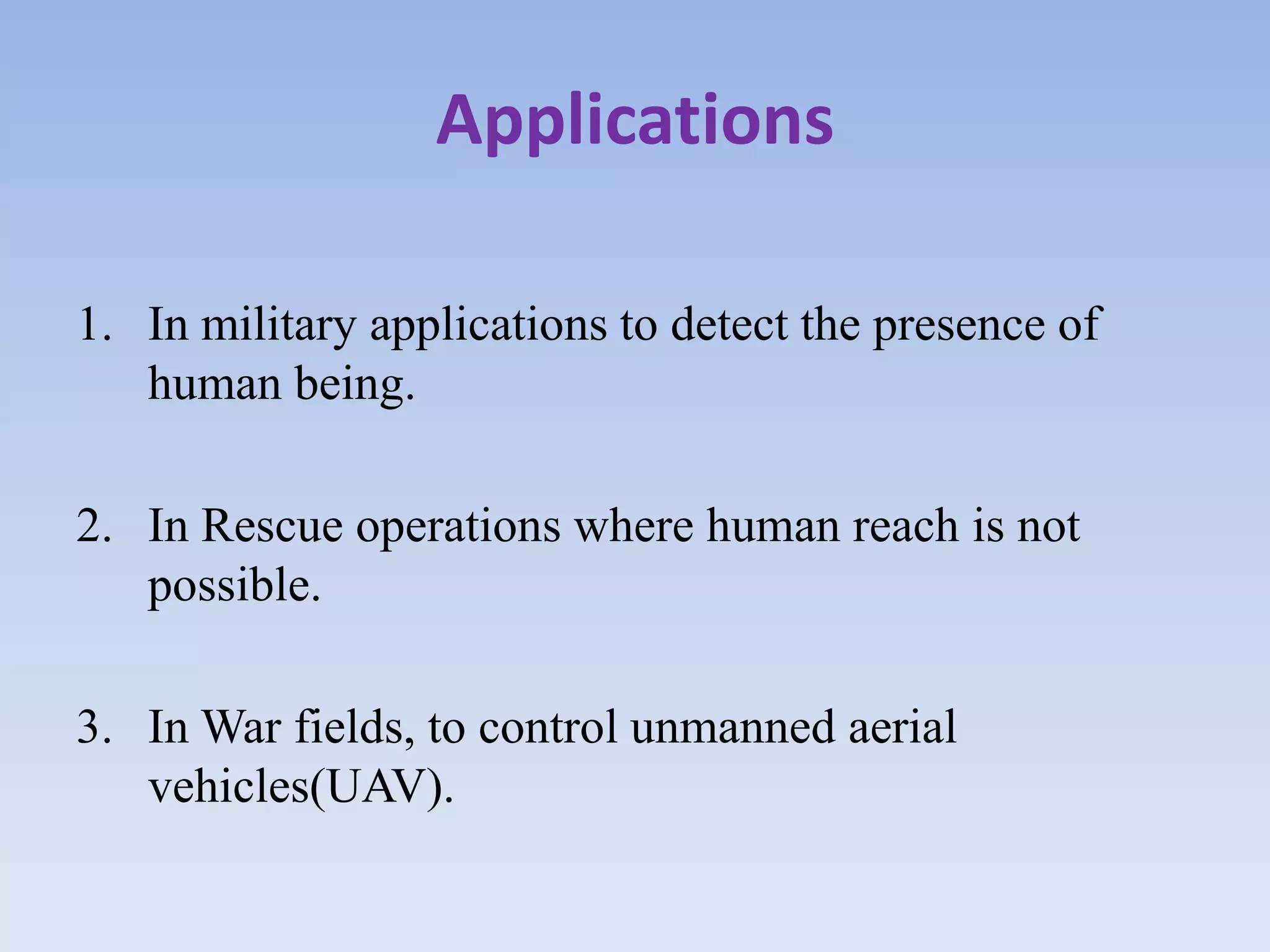 Applications

1. In military applications to detect the presence of human being.

2. In Rescue operations where human reach is not possible.

3. In War fields, to control unmanned aerial vehicles(UAV).